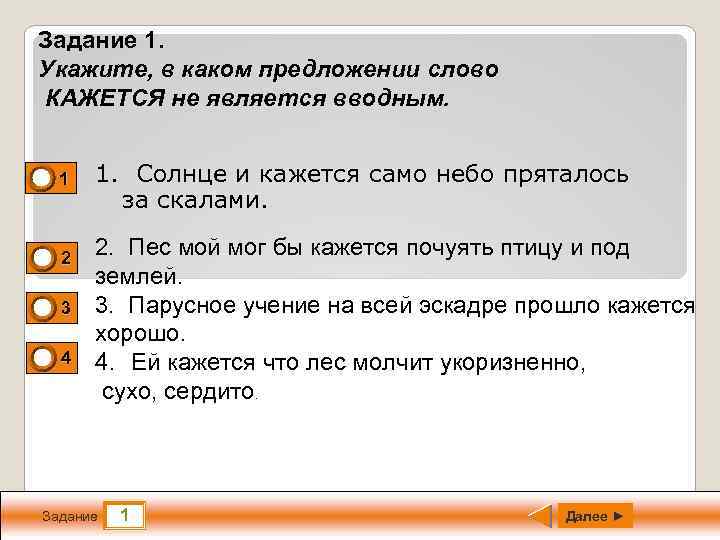 Задание 1.
Укажите, в каком предложении слово КАЖЕТСЯ не является вводным.

1
1. Солнце и кажется само небо пряталось за скалами.

2
2. Пес мой мог бы кажется почуять птицу и под землей.

3
3. Парусное учение на всей эскадре прошло кажется хорошо.

4
4. Ей кажется что лес молчит укоризненно, сухо, сердито.

Задание 1

Далее ►